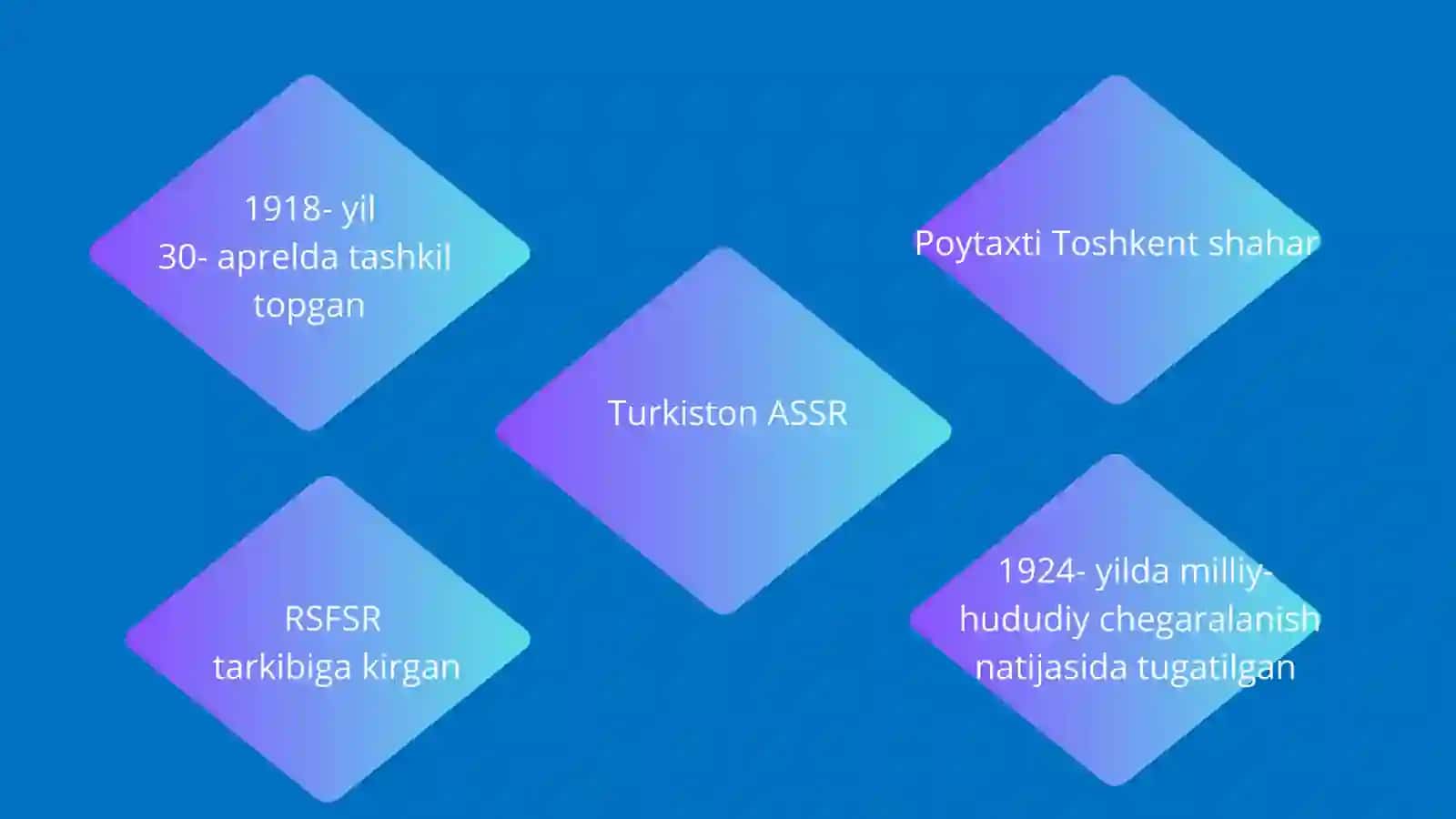 1918- yil
30- aprelda tashkil topgan

Poytaxti Toshkent shahar

Turkiston ASSR

RSFSR
tarkibiga kirgan

1924- yilda milliy-hududiy chegaralanish natijasida tugatilgan